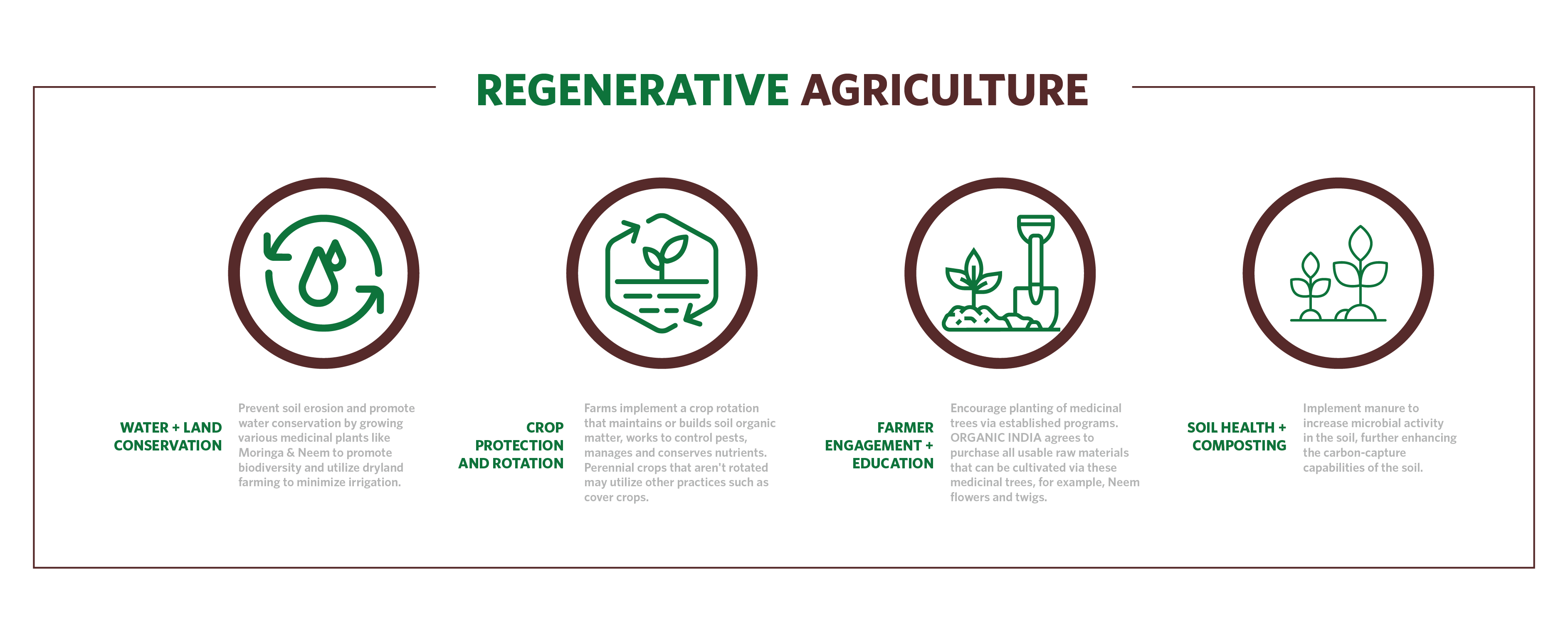 REGENERATIVE AGRICULTURE

WATER + LAND CONSERVATION

Prevent soil erosion and promote water conservation by growing various medicinal plants like Moringa & Neem to promote biodiversity and utilize dryland farming to minimize irrigation.

CROP PROTECTION AND ROTATION

Farms implement a crop rotation that maintains or builds soil organic matter, works to control pests, manages and conserves nutrients. Perennial crops that aren't rotated may utilize other practices such as cover crops.

FARMER ENGAGEMENT + EDUCATION

Encourage planting of medicinal trees via established programs. ORGANIC INDIA agrees to purchase all usable raw materials that can be cultivated via these medicinal trees, for example, Neem flowers and twigs.

SOIL HEALTH + COMPOSTING

Implement manure to increase microbial activity in the soil, further enhancing the carbon-capture capabilities of the soil.